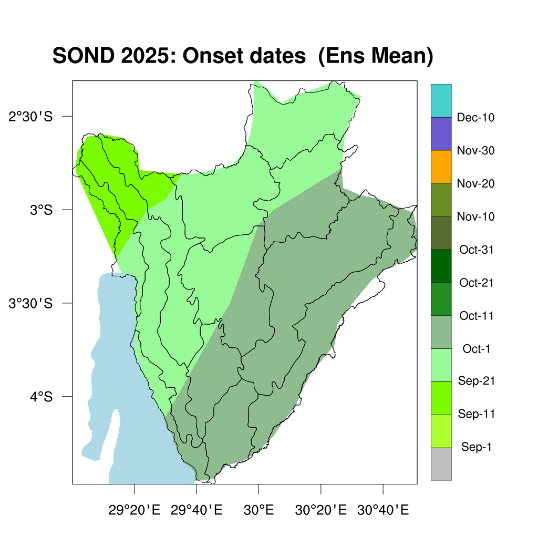 SOND 2025: Onset dates (Ens Mean)

2°30'S
3°S
3°30'S
4°S

29°20'E 29°40'E 30°E 30°20'E 30°40'E

Dec-10
Nov-30
Nov-20
Nov-10
Oct-31
Oct-21
Oct-11
Oct-1
Sep-21
Sep-11
Sep-1